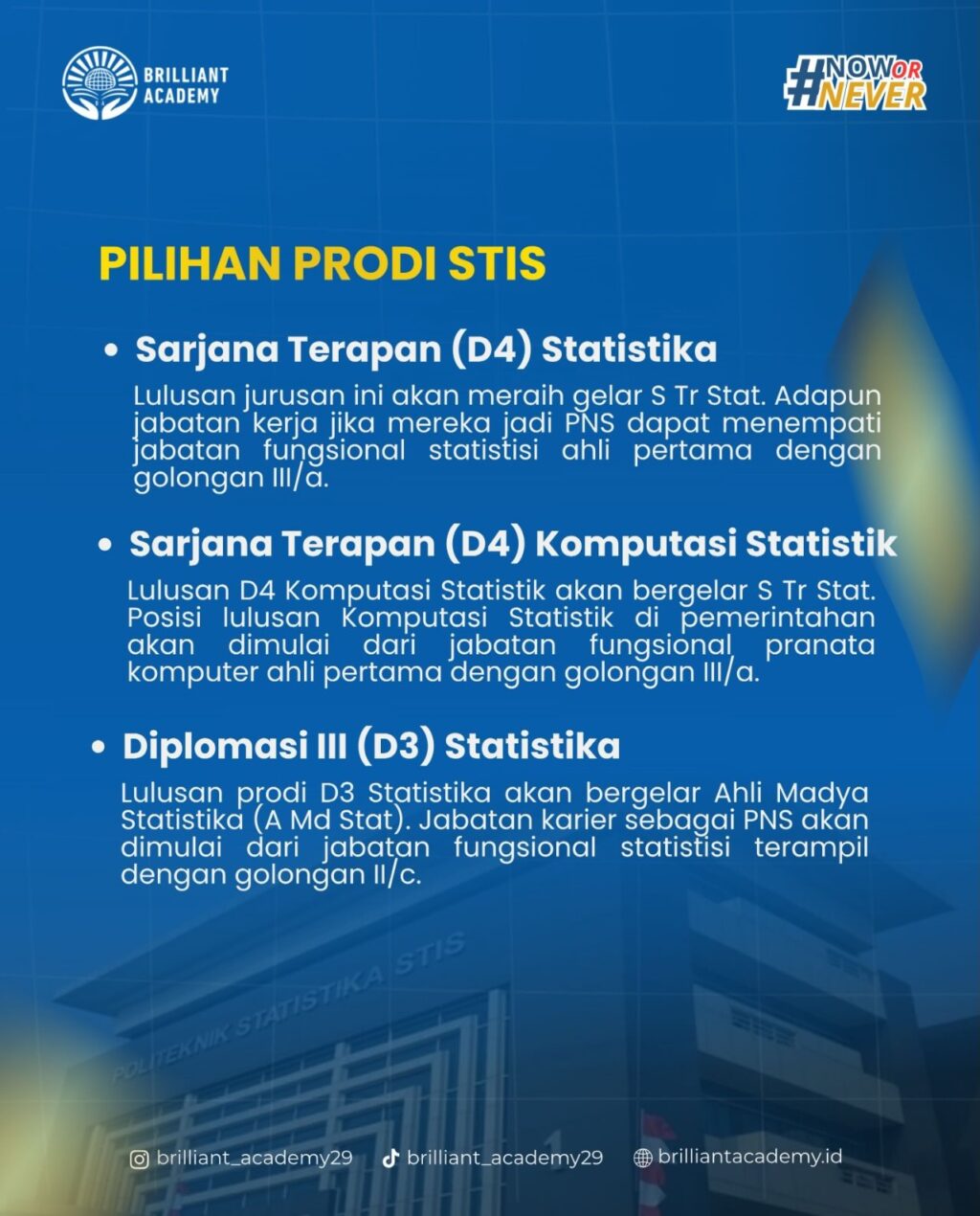 BRILLIANT ACADEMY

#NOW OR NEVER

PILIHAN PRODI STIS

• Sarjana Terapan (D4) Statistika

Lulusan jurusan ini akan meraih gelar S Tr Stat. Adapun jabatan kerja jika mereka jadi PNS dapat menempati jabatan fungsional statistisi ahli pertama dengan golongan III/a.

• Sarjana Terapan (D4) Komputasi Statistik

Lulusan D4 Komputasi Statistik akan bergelar S Tr Stat. Posisi lulusan Komputasi Statistik di pemerintahan akan dimulai dari jabatan fungsional pranata komputer ahli pertama dengan golongan III/a.

• Diplomasi III (D3) Statistika

Lulusan prodi D3 Statistika akan bergelar Ahli Madya Statistika (A Md Stat). Jabatan karier sebagai PNS akan dimulai dari jabatan fungsional statistisi terampil dengan golongan II/c.

POLITEKNIK STATISTIKA STIS

brilliant_academy29 brilliant_academy29 brilliantacademy.id